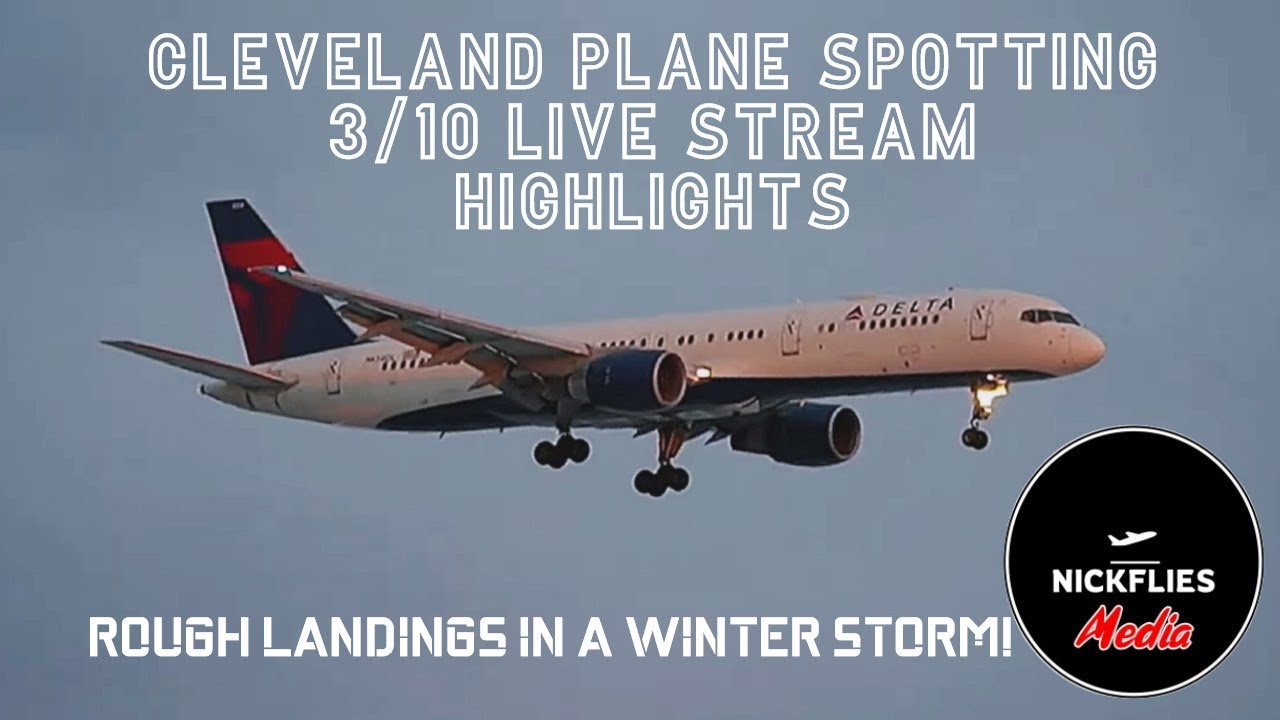 CLEVELAND PLANE SPOTTING
3/10 LIVE STREAM
HIGHLIGHTS

DELTA

ROUGH LANDINGS IN A WINTER STORM!

NICKFLIES
Media